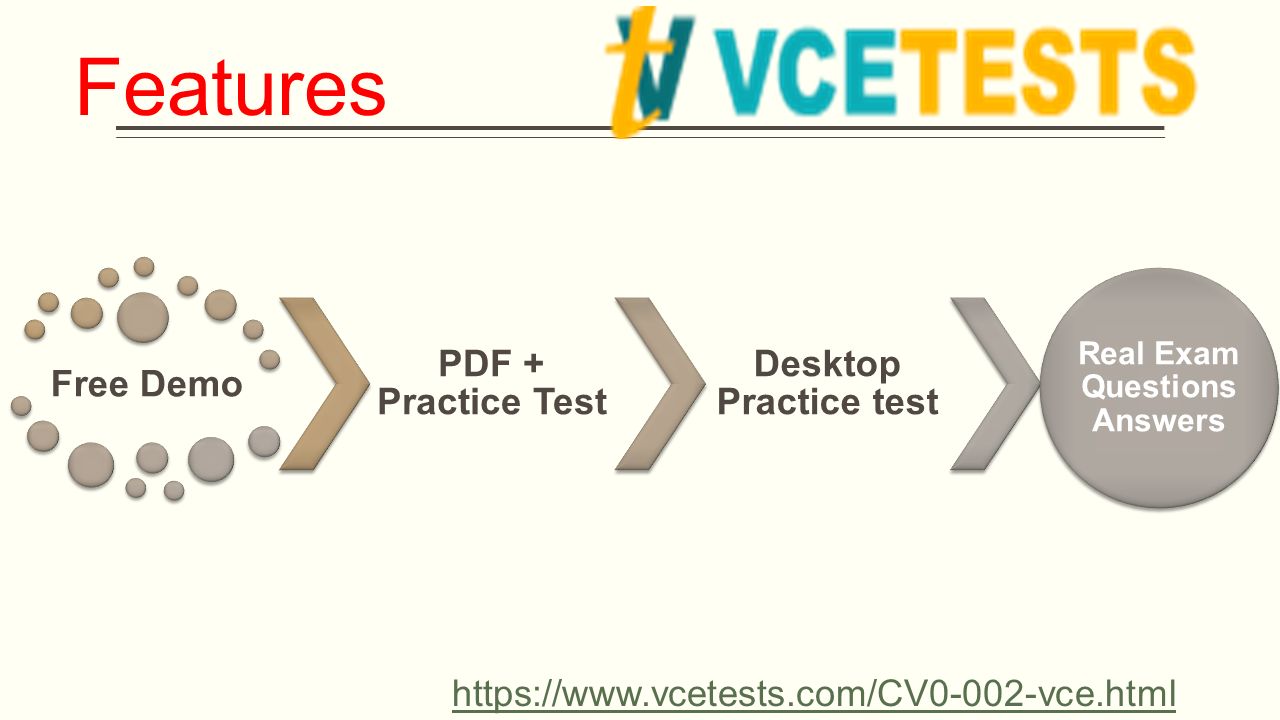 Features

VCETESTS

Free Demo

PDF + Practice Test

Desktop Practice test

Real Exam Questions Answers

https://www.vcetests.com/CV0-002-vce.html